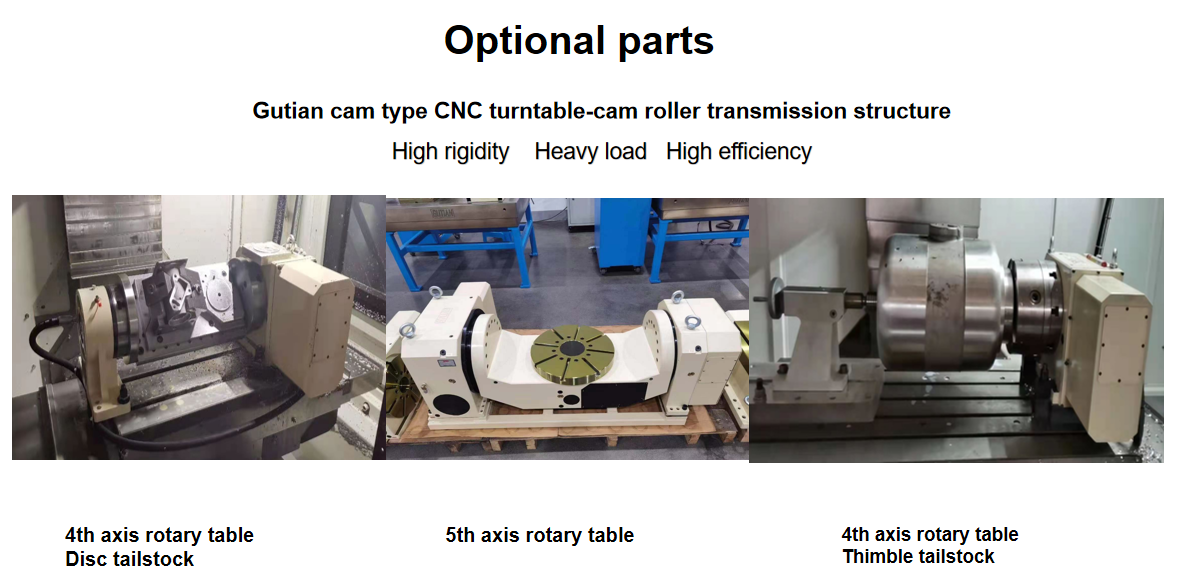 Optional parts

Gutian cam type CNC turntable-cam roller transmission structure

High rigidity Heavy load High efficiency

4th axis rotary table
Disc tailstock

5th axis rotary table

4th axis rotary table
Thimble tailstock